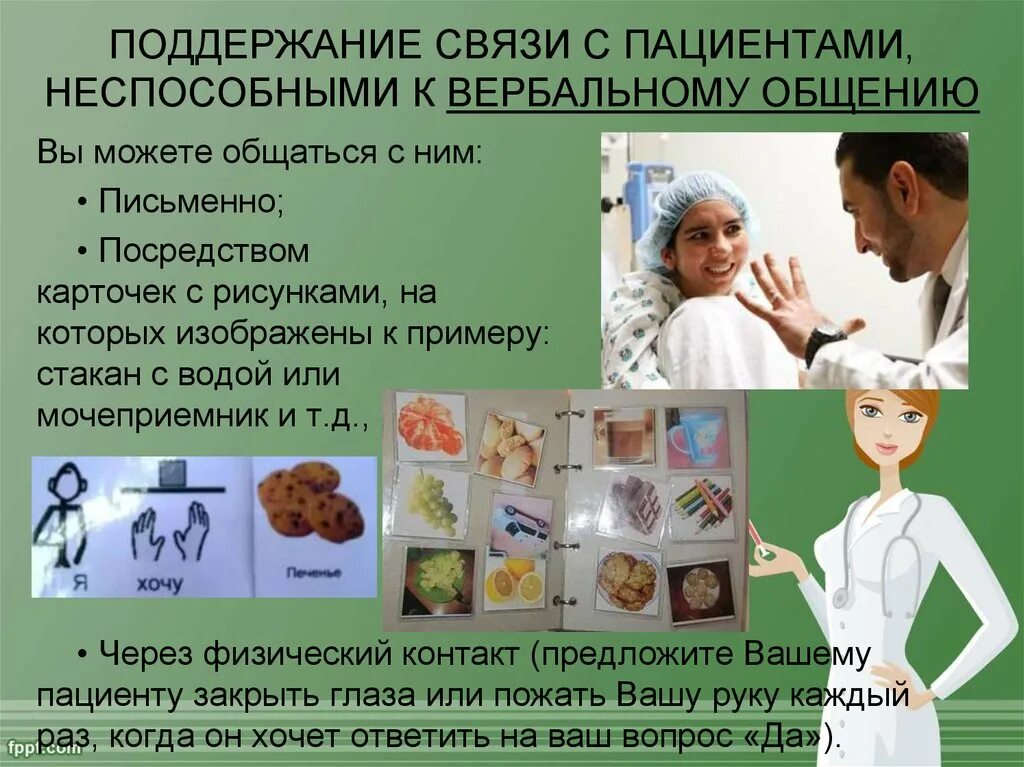 ПОДДЕРЖАНИЕ СВЯЗИ С ПАЦИЕНТАМИ, НЕСПОСОБНЫМИ К ВЕРБАЛЬНОМУ ОБЩЕНИЮ

Вы можете общаться с ним:

• Письменно;

• Посредством карточек с рисунками, на которых изображены к примеру: стакан с водой или мочеприемник и т.д.,

Я хочу Печенье

• Через физический контакт (предложите Вашему пациенту закрыть глаза или пожать Вашу руку каждый раз, когда он хочет ответить на ваш вопрос «Да»).

fppt.com